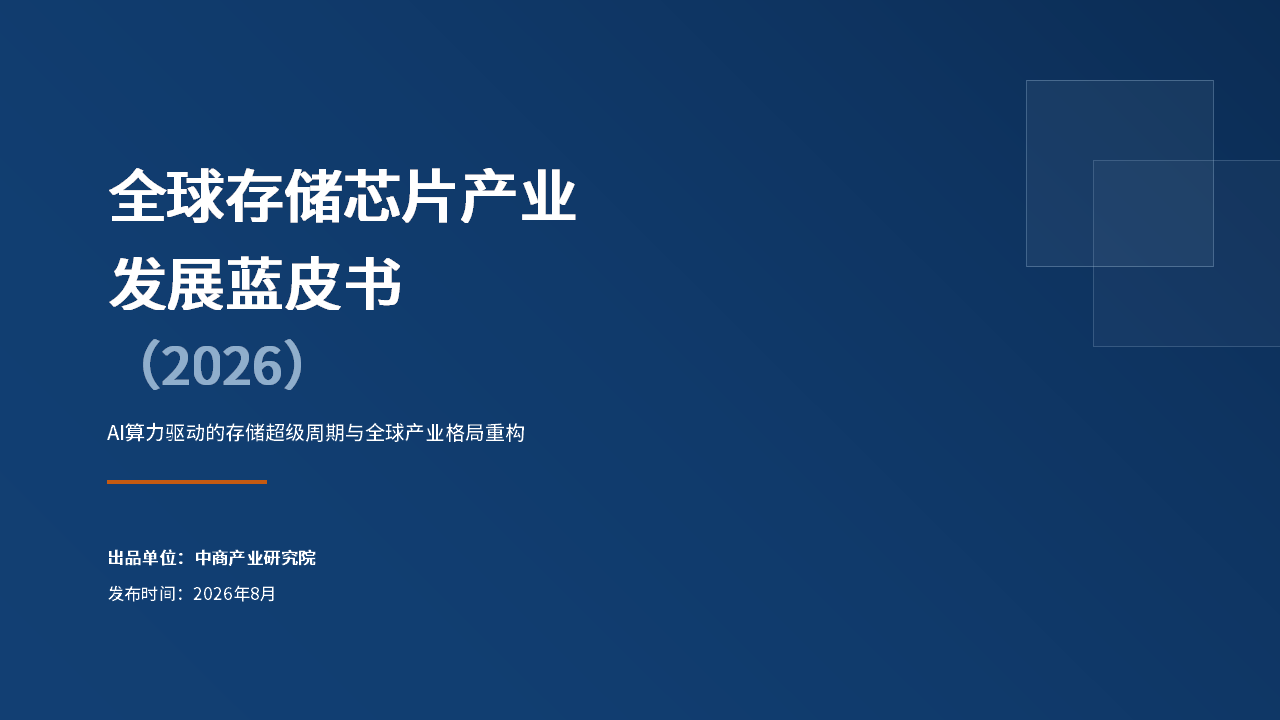 全球存储芯片产业发展蓝皮书

（2026）

AI算力驱动的存储超级周期与全球产业格局重构

出品单位：中商产业研究院

发布时间：2026年8月